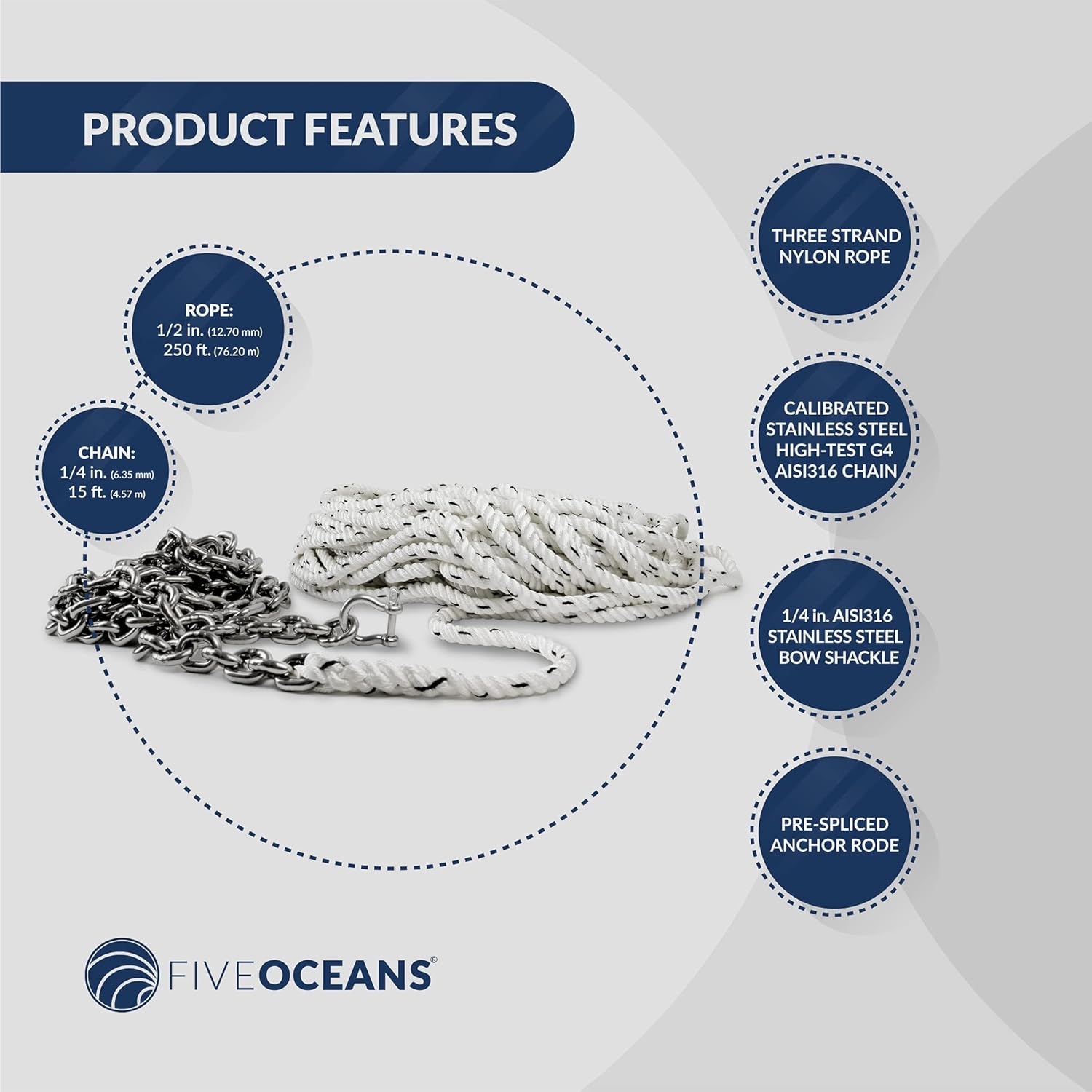 PRODUCT FEATURES

ROPE:
1/2 in. (12.70 mm)
250 ft. (76.20 m)

CHAIN:
1/4 in. (6.35 mm)
15 ft. (4.57 m)

THREE STRAND NYLON ROPE

CALIBRATED STAINLESS STEEL HIGH-TEST G4 AISI316 CHAIN

1/4 in. AISI316 STAINLESS STEEL BOW SHACKLE

PRE-SPLICED ANCHOR RODE

FIVEOCEANS®